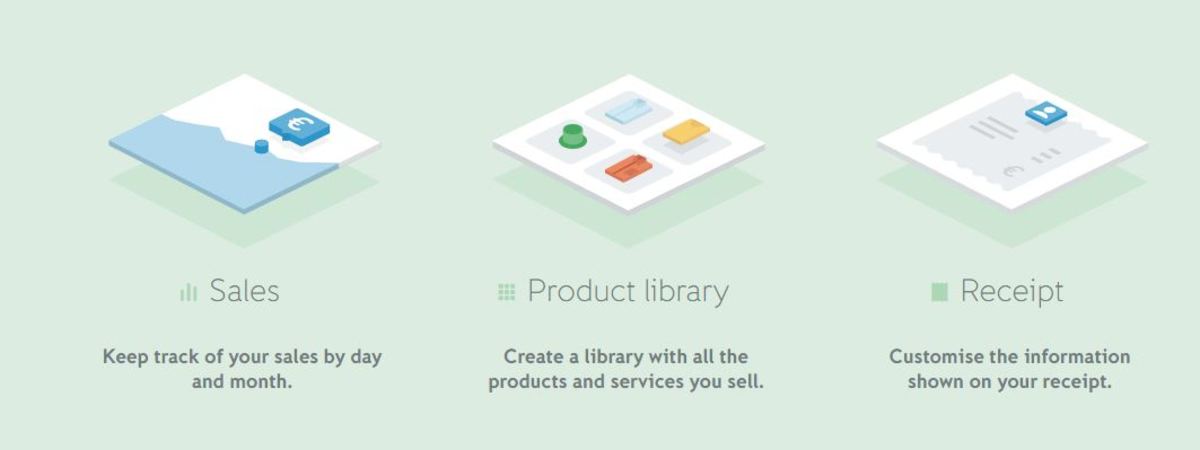 Sales

Keep track of your sales by day and month.

Product library

Create a library with all the products and services you sell.

Receipt

Customise the information shown on your receipt.